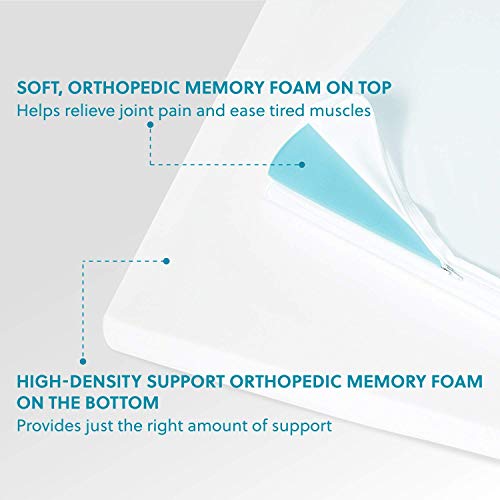 SOFT, ORTHOPEDIC MEMORY FOAM ON TOP
Helps relieve joint pain and ease tired muscles

HIGH-DENSITY SUPPORT ORTHOPEDIC MEMORY FOAM ON THE BOTTOM
Provides just the right amount of support